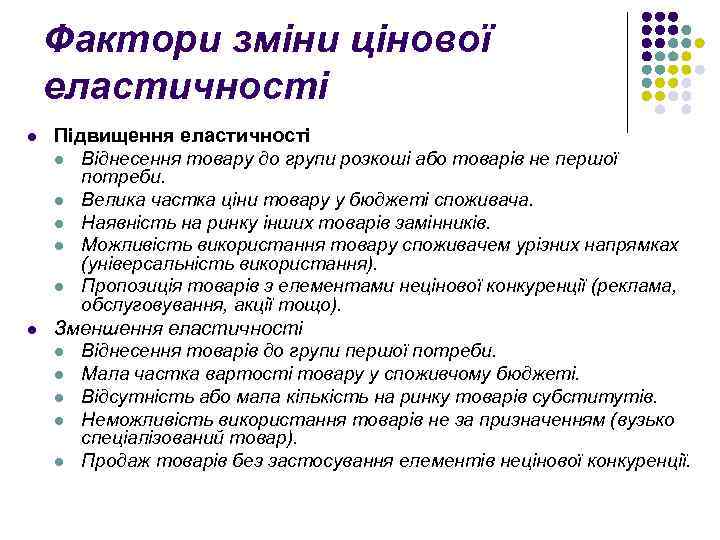 Фактори зміни цінової еластичності

Підвищення еластичності
Віднесення товару до групи розкоші або товарів не першої потреби.
Велика частка ціни товару у бюджеті споживача.
Наявність на ринку інших товарів замінників.
Можливість використання товару споживачем урізних напрямках (універсальність використання).
Пропозиція товарів з елементами нецінової конкуренції (реклама, обслуговування, акції тощо).
Зменшення еластичності
Віднесення товарів до групи першої потреби.
Мала частка вартості товару у споживчому бюджеті.
Відсутність або мала кількість на ринку товарів субститутів.
Неможливість використання товарів не за призначенням (вузько спеціалізований товар).
Продаж товарів без застосування елементів нецінової конкуренції.